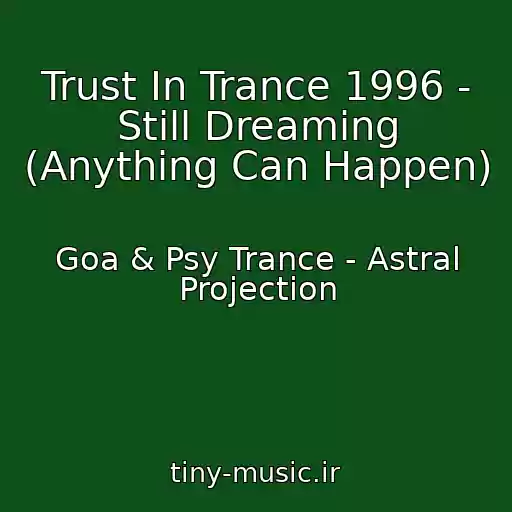 Trust In Trance 1996 - Still Dreaming (Anything Can Happen)

Goa & Psy Trance - Astral Projection

tiny-music.ir